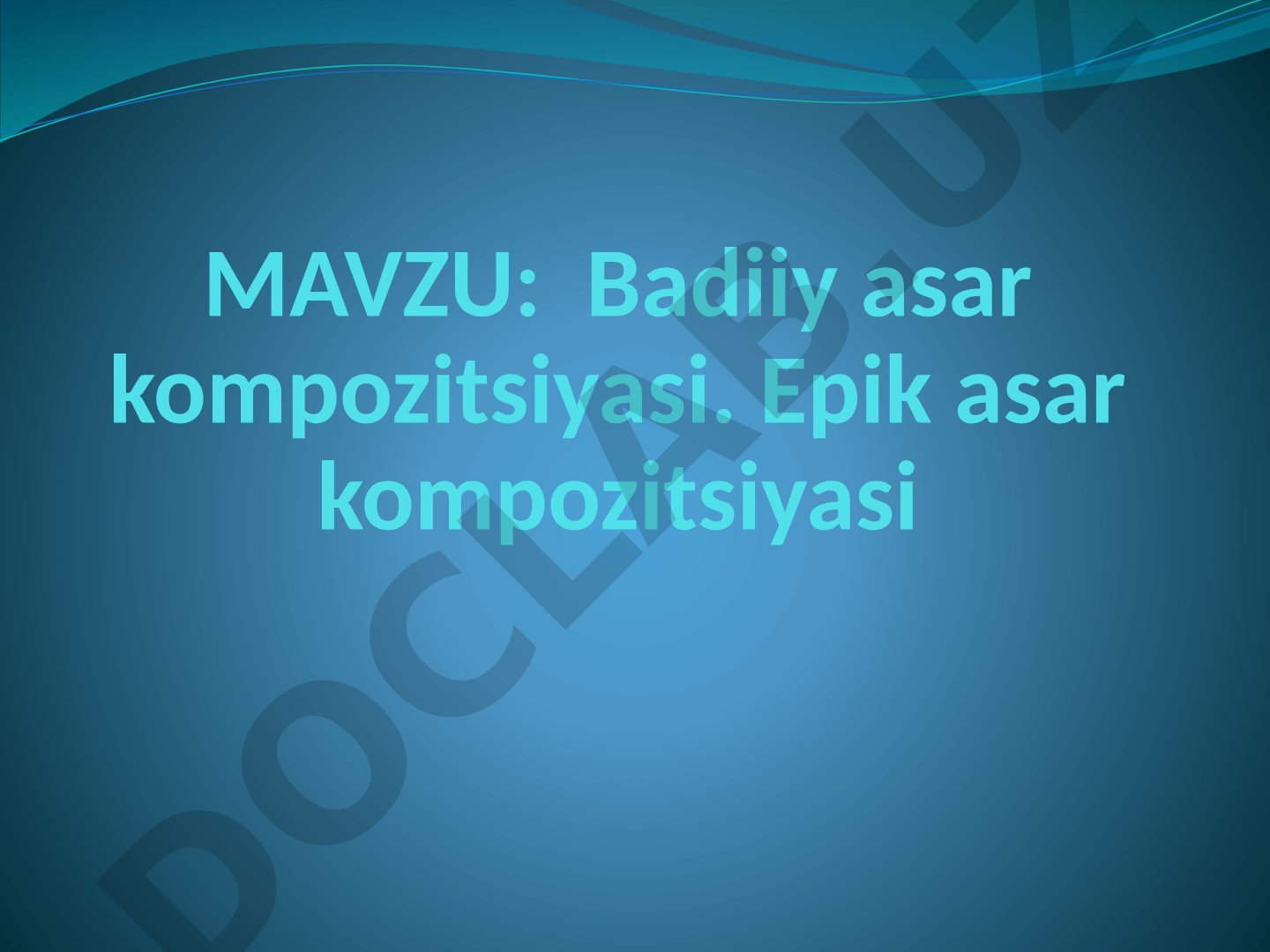 MAVZU: Badiiy asar kompozitsiyasi. Epik asar kompozitsiyasi

DOCLAB.UZ